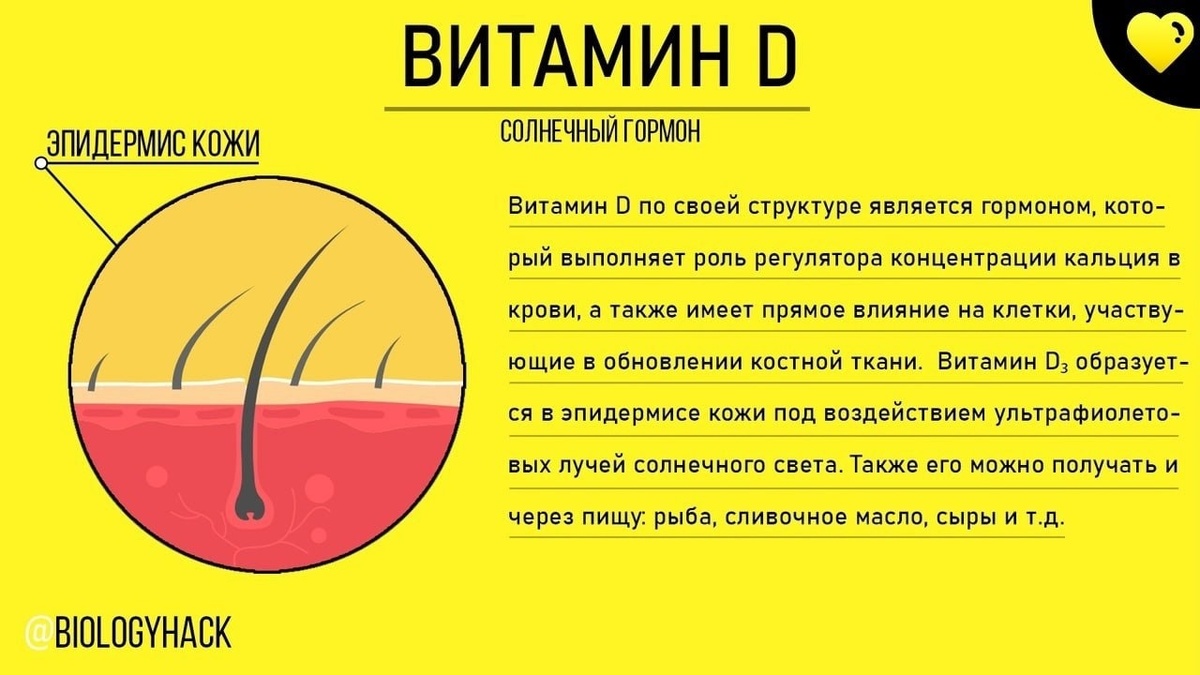 ВИТАМИН D

СОЛНЕЧНЫЙ ГОРМОН

ЭПИДЕРМИС КОЖИ

Витамин D по своей структуре является гормоном, который выполняет роль регулятора концентрации кальция в крови, а также имеет прямое влияние на клетки, участвующие в обновлении костной ткани. Витамин $D_3$ образуется в эпидермисе кожи под воздействием ультрафиолетовых лучей солнечного света. Также его можно получать и через пищу: рыба, сливочное масло, сыры и т.д.

@BIOLOGYHACK